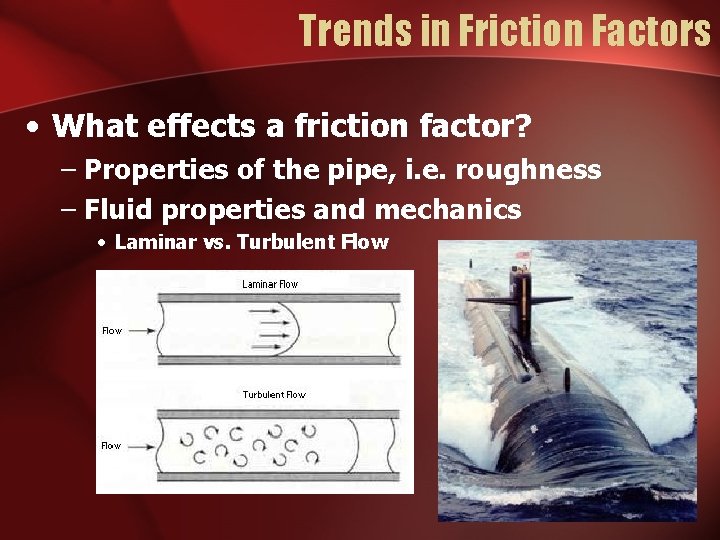 Trends in Friction Factors

• What effects a friction factor?
– Properties of the pipe, i.e. roughness
– Fluid properties and mechanics
• Laminar vs. Turbulent Flow

Laminar Flow

Flow

Turbulent Flow

Flow